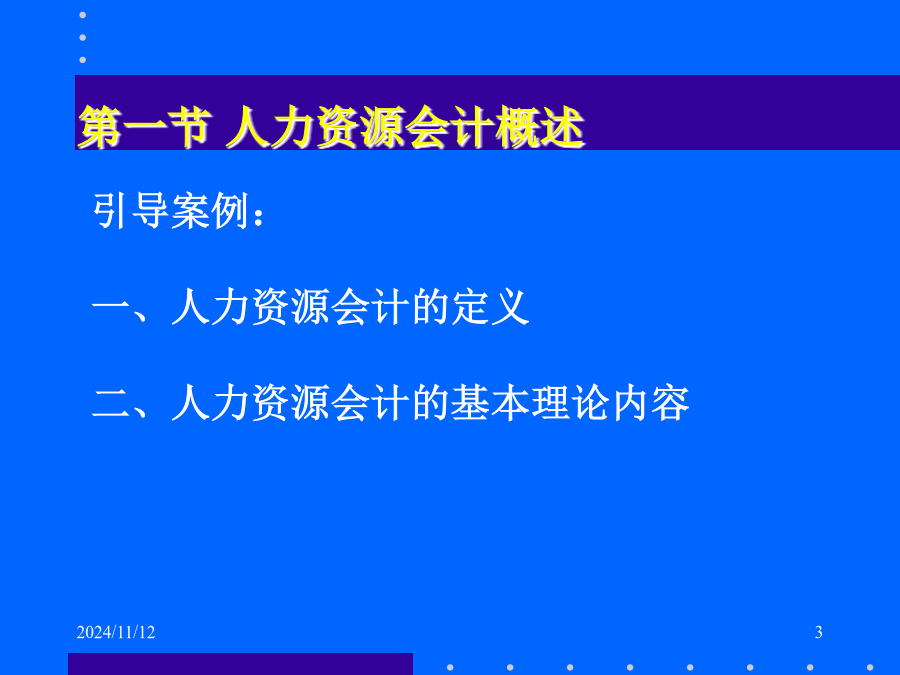 第一节 人力资源会计概述

引导案例：

一、人力资源会计的定义

二、人力资源会计的基本理论内容

2024/11/12

3